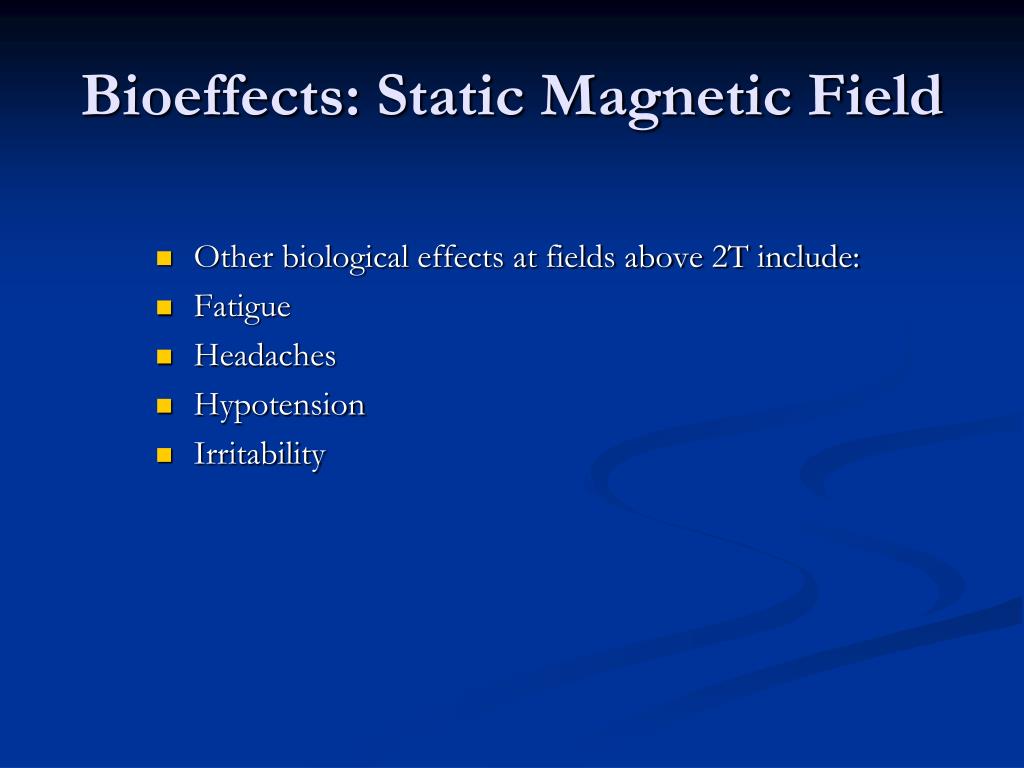 Bioeffects: Static Magnetic Field

- Other biological effects at fields above 2T include:
- Fatigue
- Headaches
- Hypotension
- Irritability